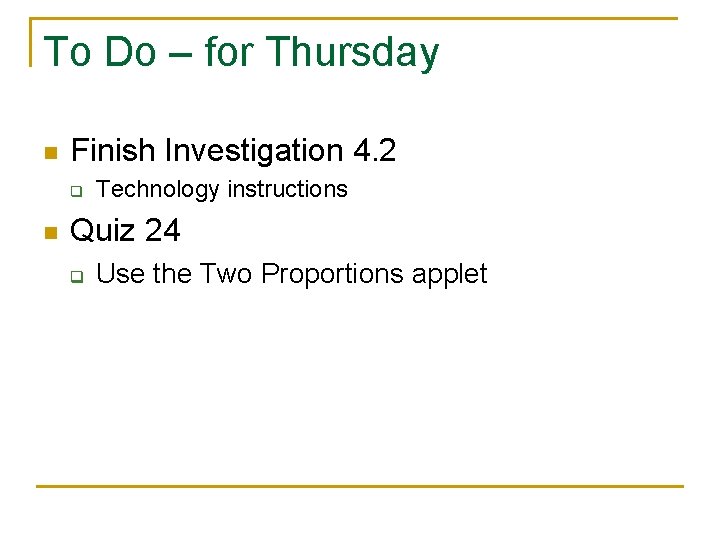 To Do – for Thursday

Finish Investigation 4.2

Technology instructions

Quiz 24

Use the Two Proportions applet